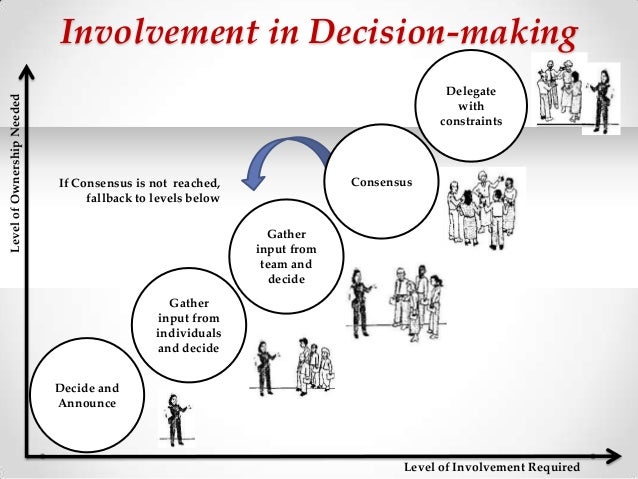 Involvement in Decision-making

Level of Ownership Needed

Delegate with constraints

If Consensus is not reached, fallback to levels below

Consensus

Gather input from team and decide

Gather input from individuals and decide

Decide and Announce

Level of Involvement Required